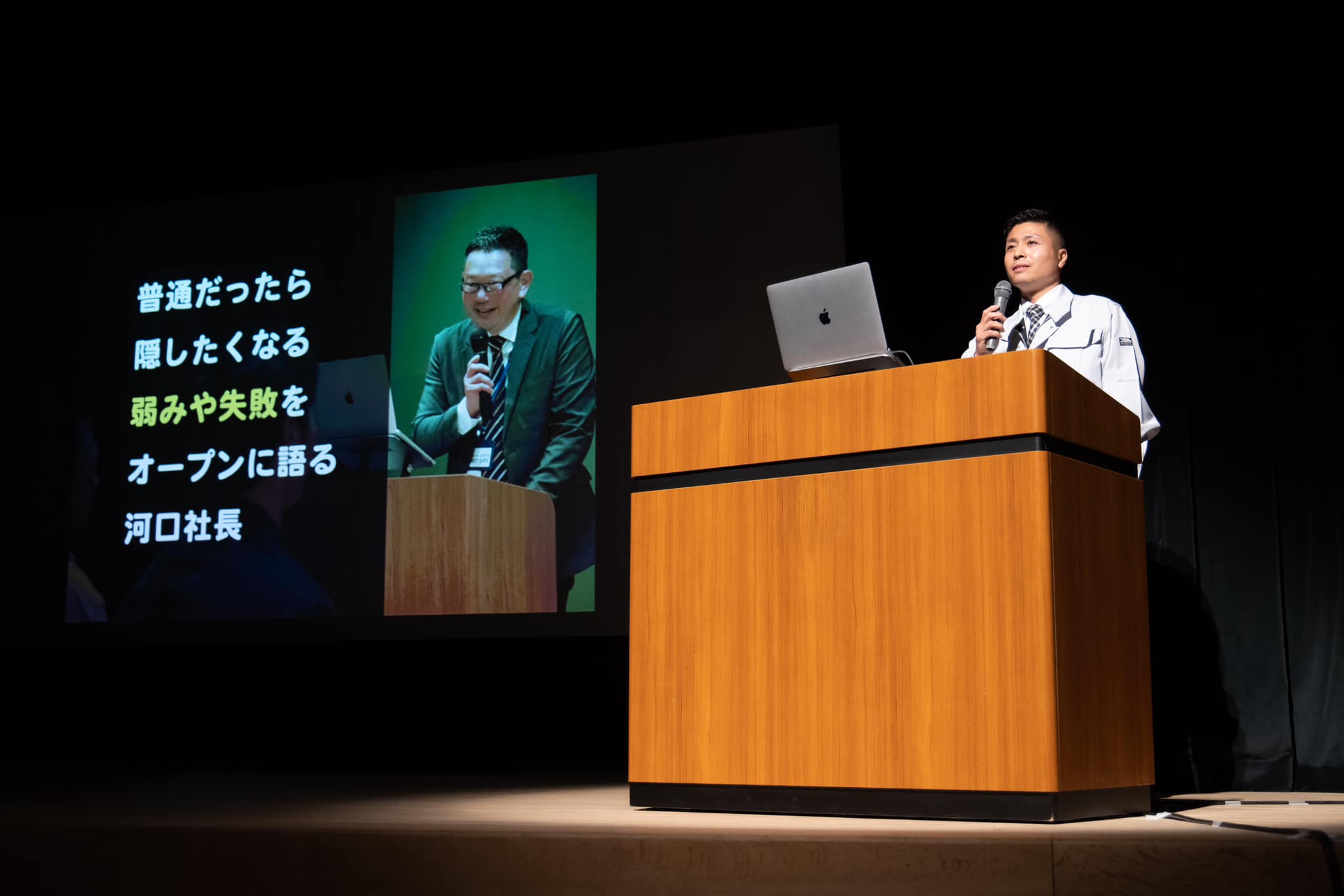 普通だったら
隠したくなる
弱みや失敗を
オープンに語る
河口社長